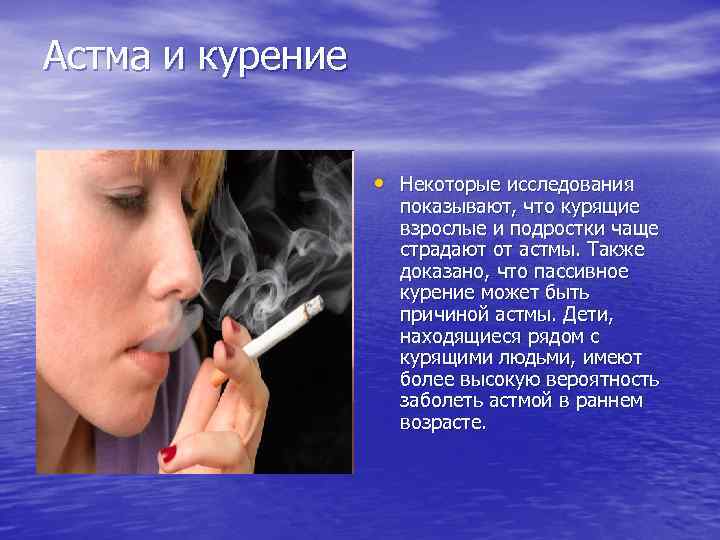 Астма и курение

• Некоторые исследования показывают, что курящие взрослые и подростки чаще страдают от астмы. Также доказано, что пассивное курение может быть причиной астмы. Дети, находящиеся рядом с курящими людьми, имеют более высокую вероятность заболеть астмой в раннем возрасте.